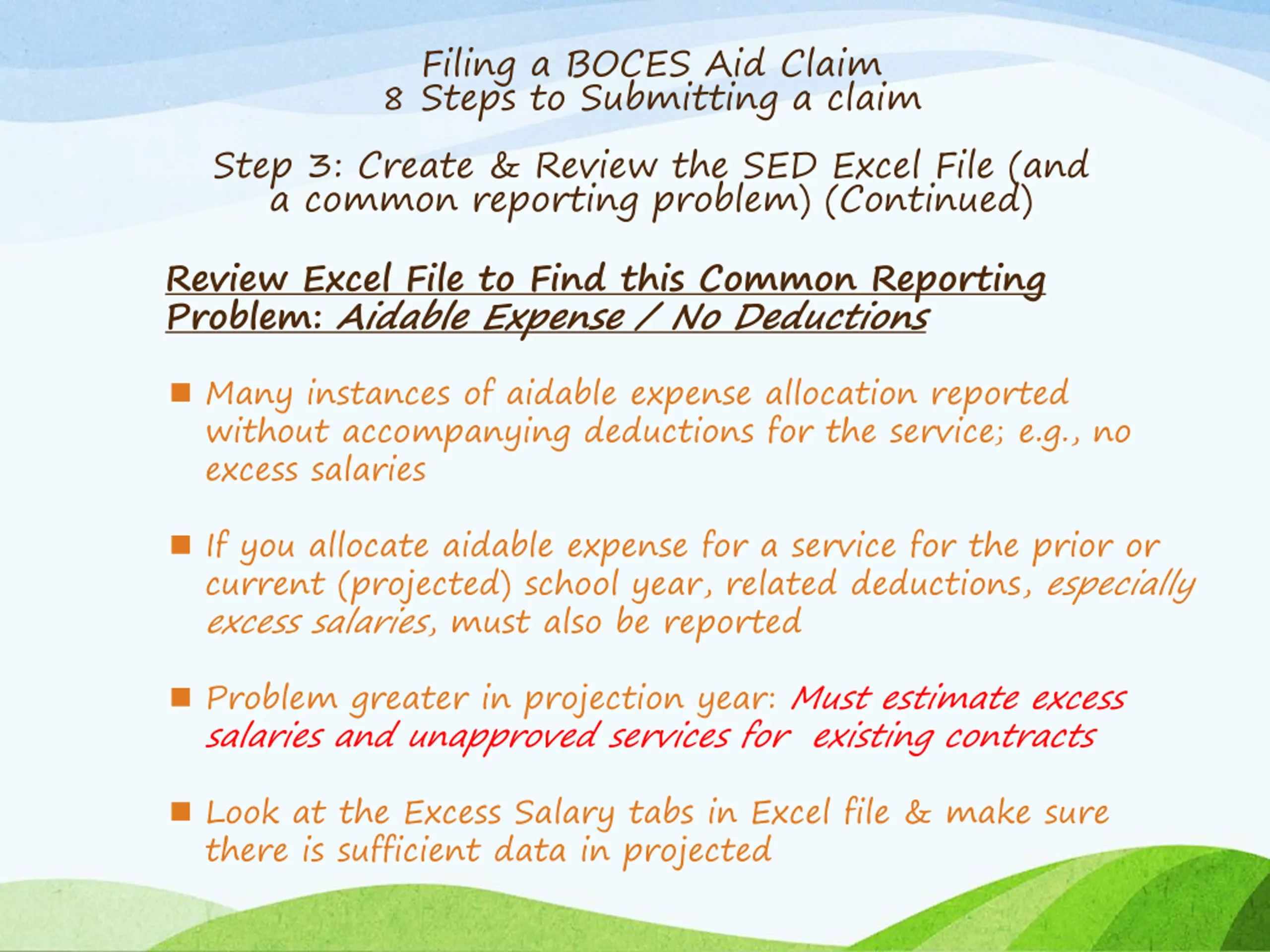 Filing a BOCES Aid Claim
8 Steps to Submitting a claim

Step 3: Create & Review the SED Excel File (and a common reporting problem) (Continued)

Review Excel File to Find this Common Reporting Problem: Aidable Expense / No Deductions

■ Many instances of aidable expense allocation reported without accompanying deductions for the service; e.g., no excess salaries

■ If you allocate aidable expense for a service for the prior or current (projected) school year, related deductions, especially excess salaries, must also be reported

■ Problem greater in projection year: Must estimate excess salaries and unapproved services for existing contracts

■ Look at the Excess Salary tabs in Excel file & make sure there is sufficient data in projected